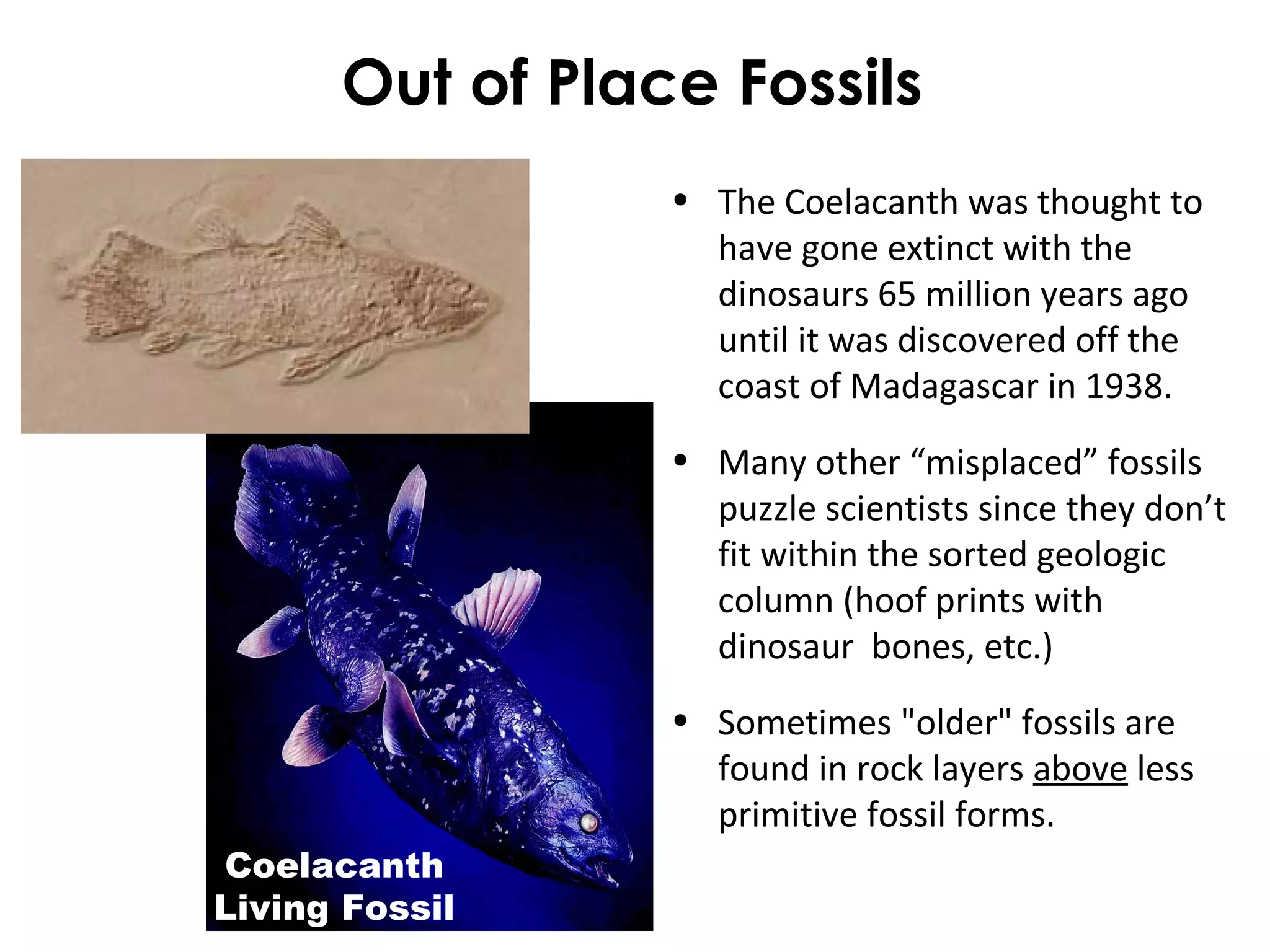 Out of Place Fossils

Coelacanth
Living Fossil

• The Coelacanth was thought to have gone extinct with the dinosaurs 65 million years ago until it was discovered off the coast of Madagascar in 1938.

• Many other “misplaced” fossils puzzle scientists since they don’t fit within the sorted geologic column (hoof prints with dinosaur bones, etc.)

• Sometimes "older" fossils are found in rock layers above less primitive fossil forms.